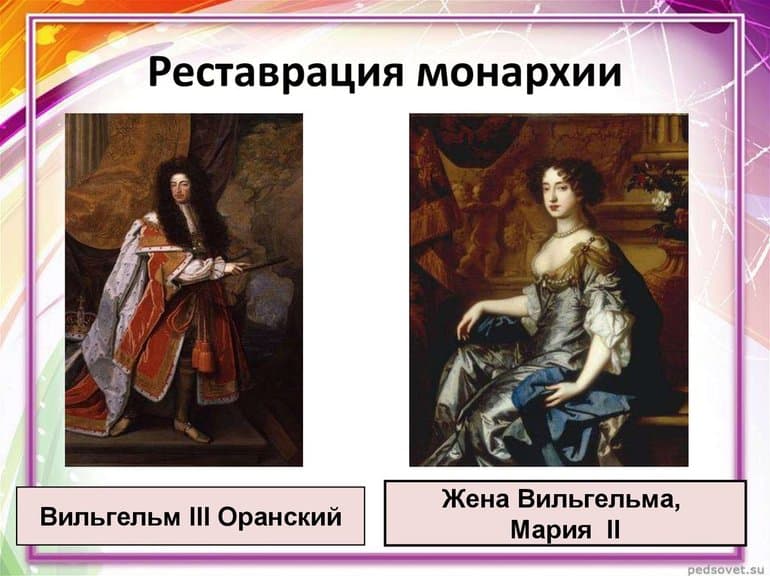 Реставрация монархии

Вильгельм III Оранский

Жена Вильгельма, Мария II

pedsovet.su